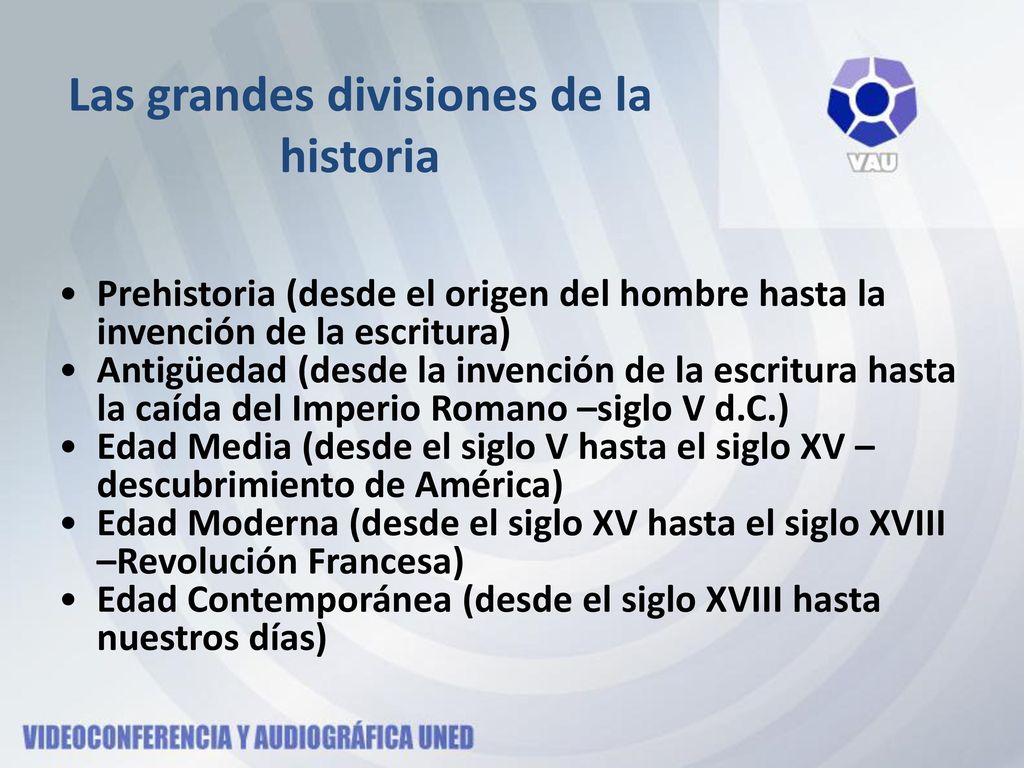 Las grandes divisiones de la historia

VAU

• Prehistoria (desde el origen del hombre hasta la invención de la escritura)
• Antigüedad (desde la invención de la escritura hasta la caída del Imperio Romano –siglo V d.C.)
• Edad Media (desde el siglo V hasta el siglo XV – descubrimiento de América)
• Edad Moderna (desde el siglo XV hasta el siglo XVIII –Revolución Francesa)
• Edad Contemporánea (desde el siglo XVIII hasta nuestros días)

VIDEOCONFERENCIA Y AUDIOGRÁFICA UNED